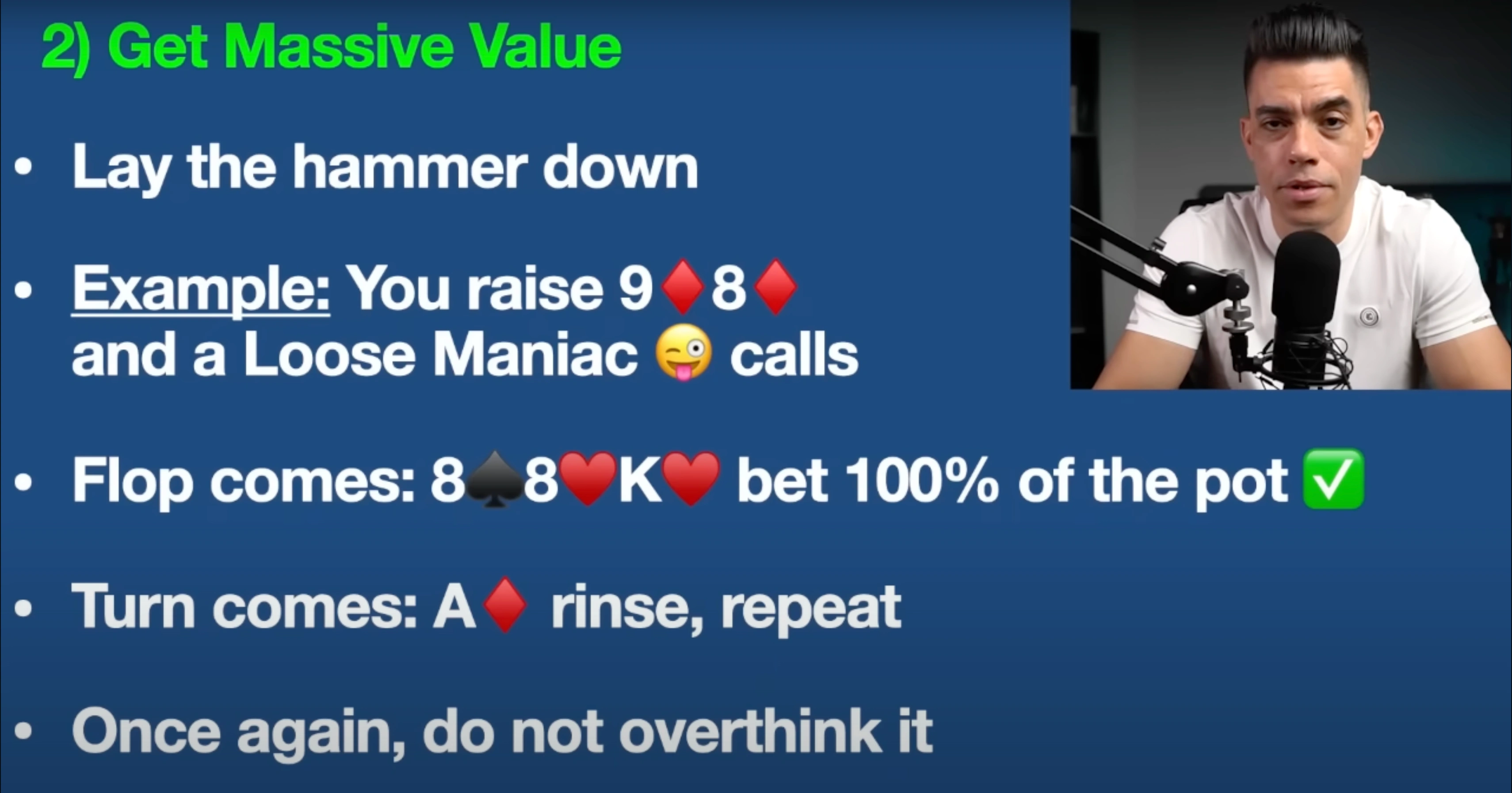 2) Get Massive Value

• Lay the hammer down

• Example: You raise 9♦8♦ and a Loose Maniac 😜 calls

• Flop comes: 8♠8♥K♥ bet 100% of the pot ✅

• Turn comes: A♦ rinse, repeat

• Once again, do not overthink it